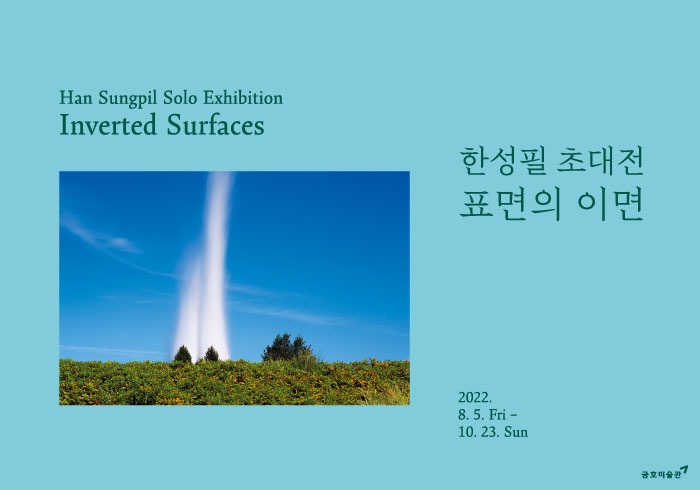 Han Sungpil Solo Exhibition
Inverted Surfaces

한성필 초대전
표면의 이면

2022.
8. 5. Fri –
10. 23. Sun

금호미술관